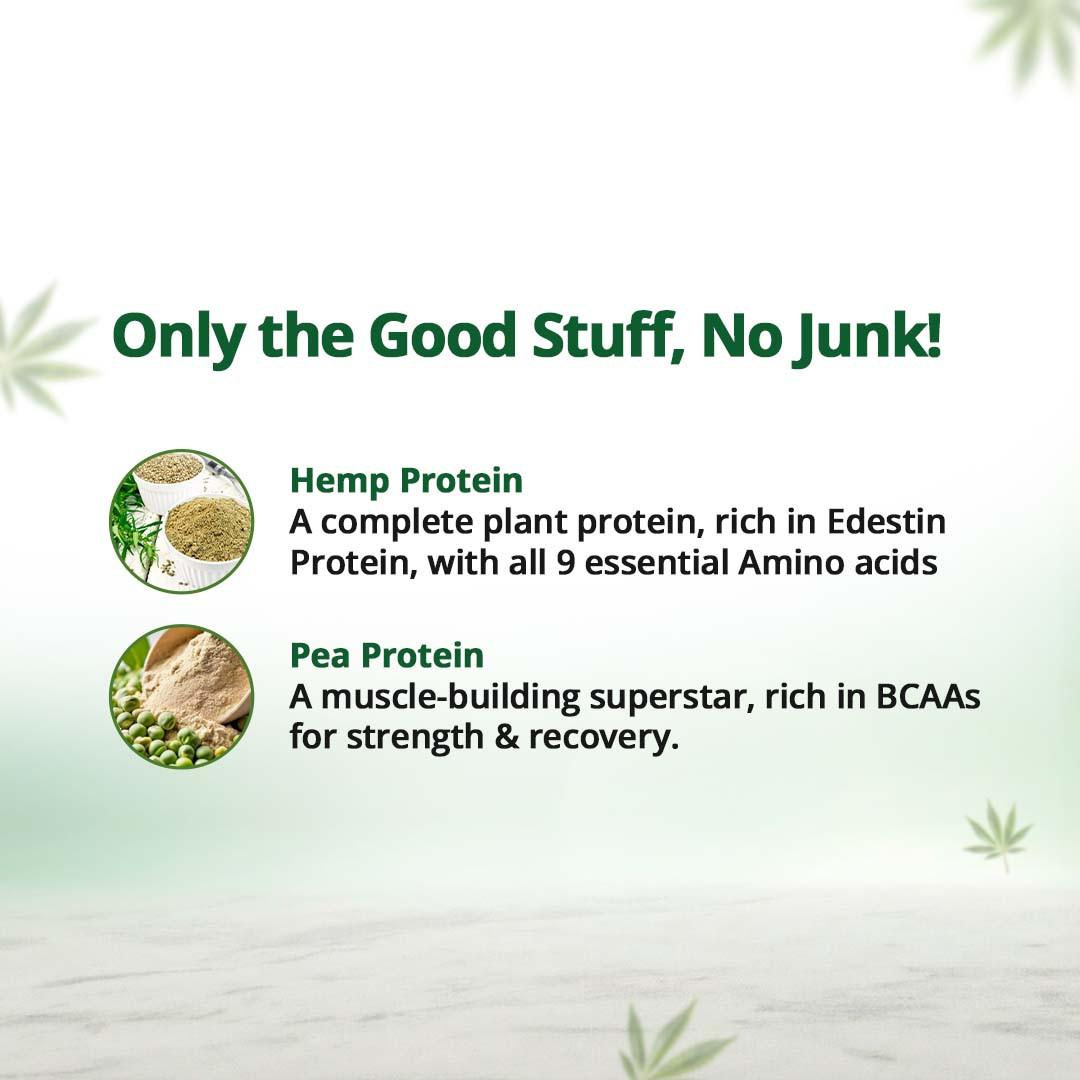 Only the Good Stuff, No Junk!

Hemp Protein
A complete plant protein, rich in Edestin Protein, with all 9 essential Amino acids

Pea Protein
A muscle-building superstar, rich in BCAAs for strength & recovery.